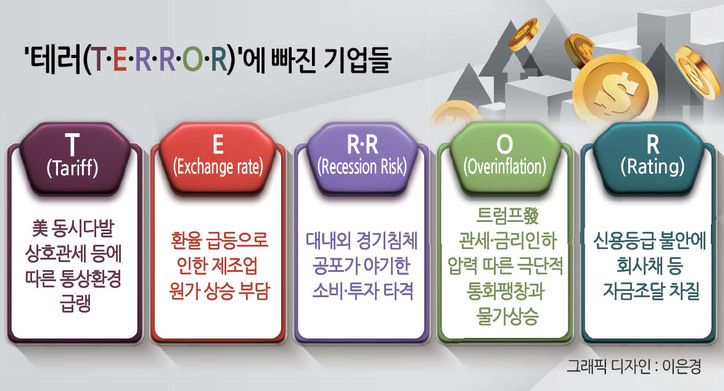 '테러(T·E·R·R·O·R)'에 빠진 기업들

T
(Tariff)

美 동시다발 상호관세 등에 따른 통상환경 급랭

E
(Exchange rate)

환율 급등으로 인한 제조업 원가 상승 부담

R·R
(Recession Risk)

대내외 경기침체 공포가 야기한 소비·투자 타격

O
(Overinflation)

트럼프發 관세·금리인하 압력 따른 극단적 통화팽창과 물가상승

R
(Rating)

신용등급 불안에 회사채 등 자금조달 차질

그래픽 디자인 : 이은경